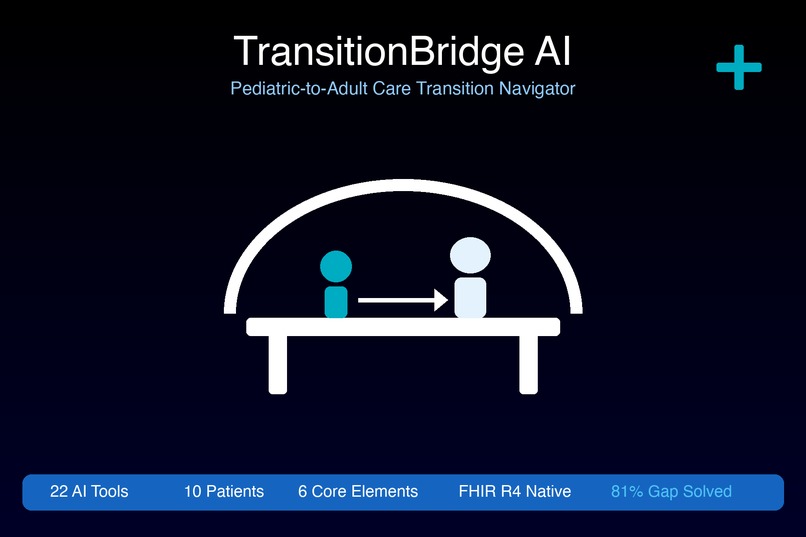 TransitionBridge AI

Pediatric-to-Adult Care Transition Navigator

22 AI Tools 10 Patients 6 Core Elements FHIR R4 Native 81% Gap Solved